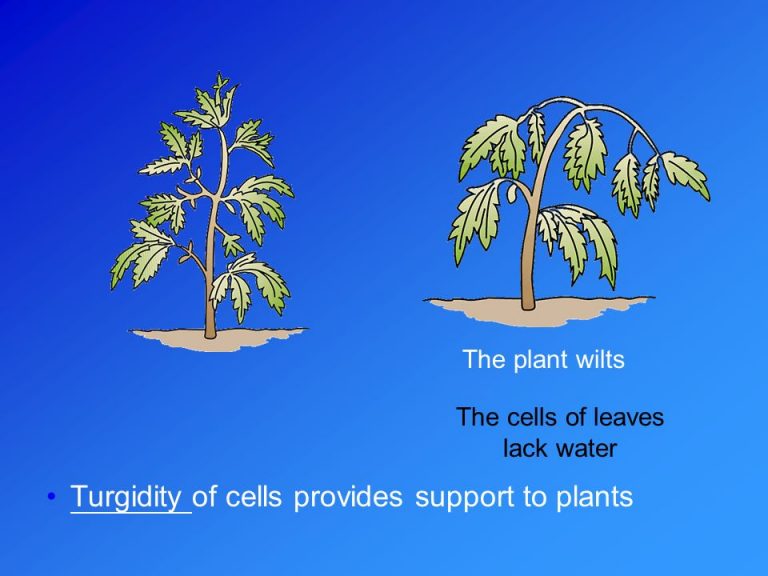 The plant wilts

The cells of leaves lack water

• Turgidity of cells provides support to plants